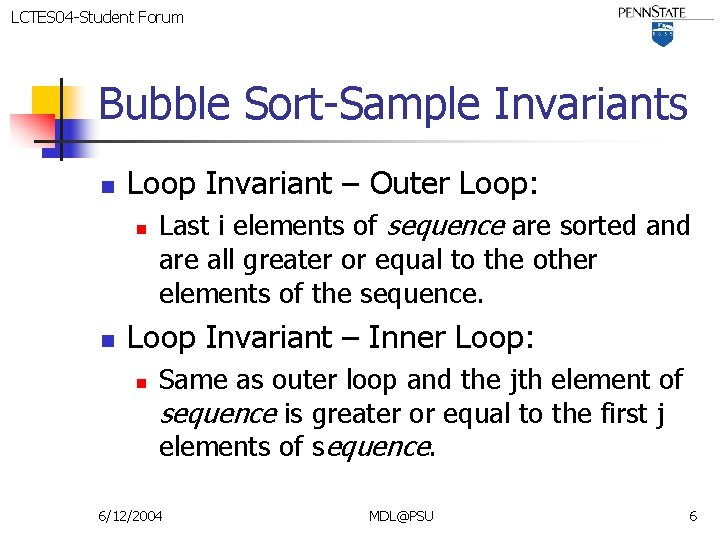 LCTES04-Student Forum

PENNSTATE

Bubble Sort-Sample Invariants

Loop Invariant – Outer Loop:

Last i elements of sequence are sorted and are all greater or equal to the other elements of the sequence.

Loop Invariant – Inner Loop:

Same as outer loop and the jth element of sequence is greater or equal to the first j elements of sequence.

6/12/2004

MDL@PSU

6